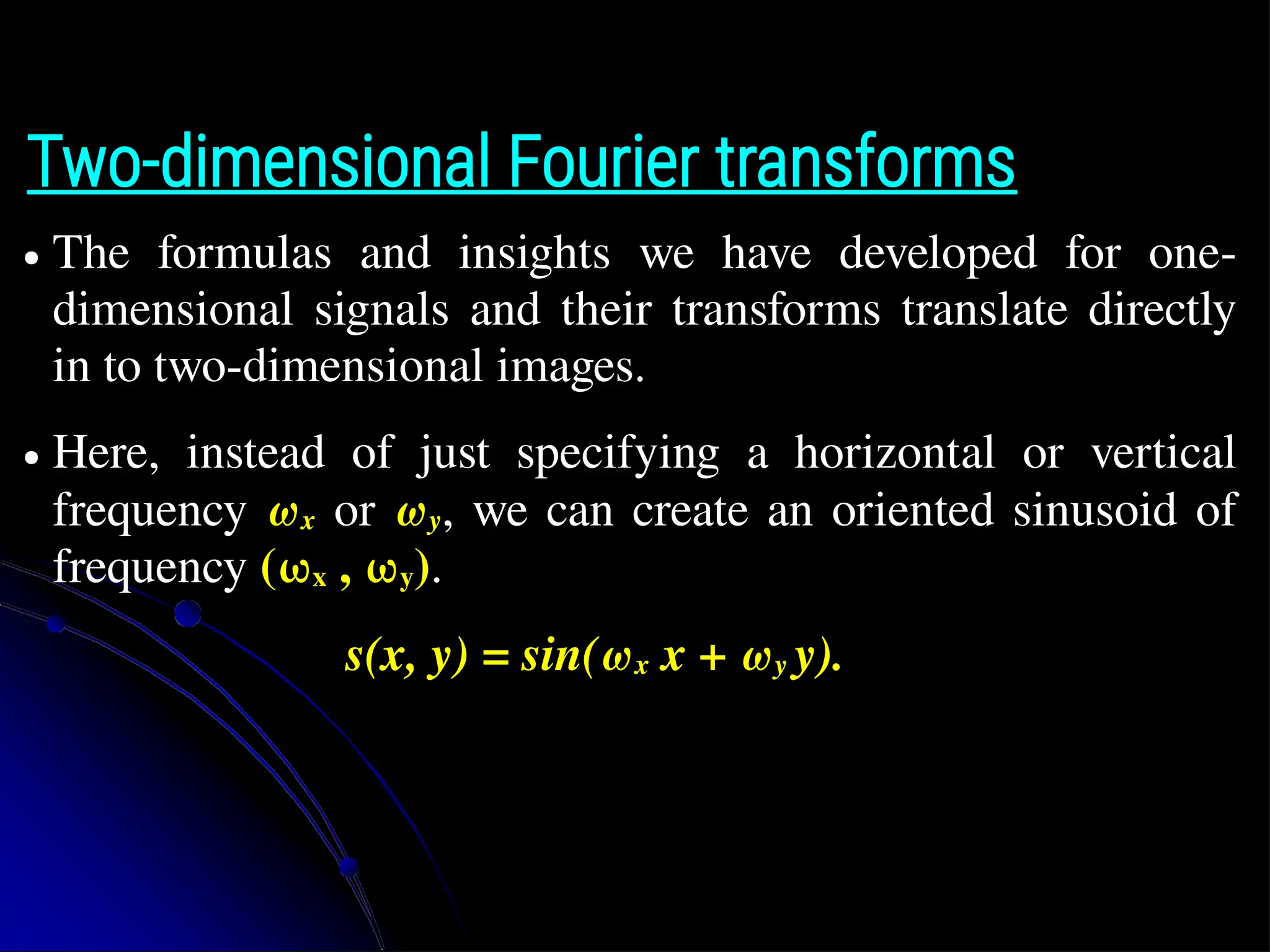 Two-dimensional Fourier transforms

• The formulas and insights we have developed for one-dimensional signals and their transforms translate directly in to two-dimensional images.

• Here, instead of just specifying a horizontal or vertical frequency $\omega_x$ or $\omega_y$, we can create an oriented sinusoid of frequency $(\omega_x , \omega_y)$.

$s(x, y) = sin(\omega_x x + \omega_y y).$